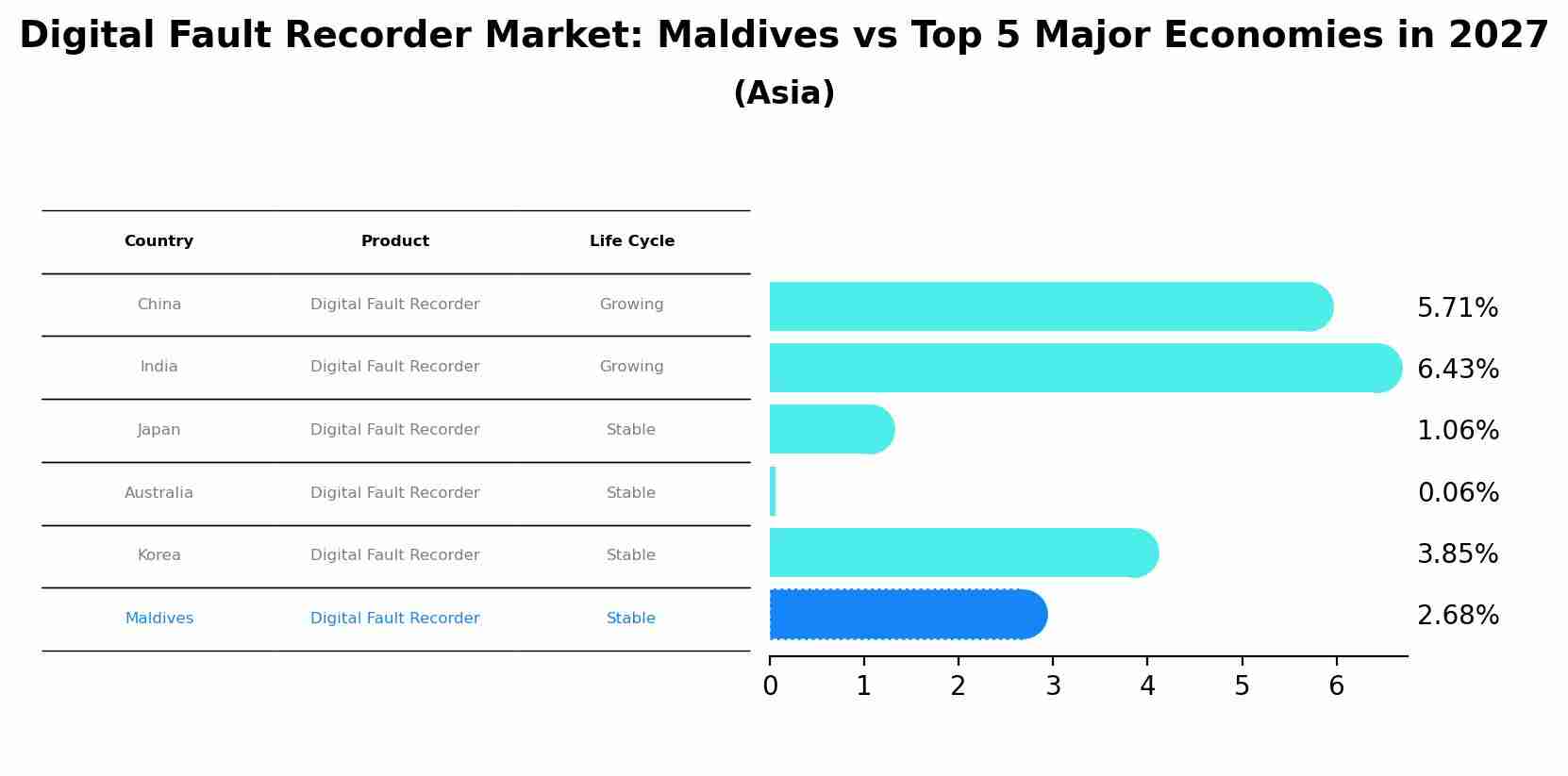 Digital Fault Recorder Market: Maldives vs Top 5 Major Economies in 2027
(Asia)

| Country | Product | Life Cycle |
|---|---|---|
| China | Digital Fault Recorder | Growing |
| India | Digital Fault Recorder | Growing |
| Japan | Digital Fault Recorder | Stable |
| Australia | Digital Fault Recorder | Stable |
| Korea | Digital Fault Recorder | Stable |
| Maldives | Digital Fault Recorder | Stable |

5.71%
6.43%
1.06%
0.06%
3.85%
2.68%

0 1 2 3 4 5 6